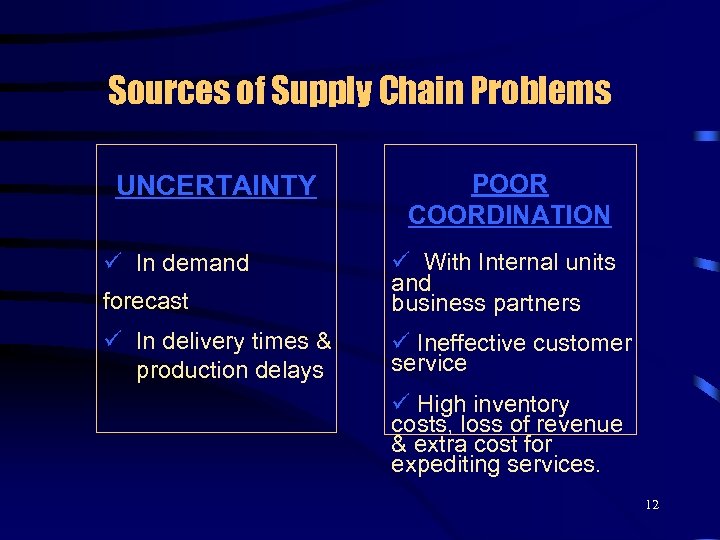 Sources of Supply Chain Problems

UNCERTAINTY

✓ In demand forecast

✓ In delivery times & production delays

POOR COORDINATION

✓ With Internal units and business partners

✓ Ineffective customer service

✓ High inventory costs, loss of revenue & extra cost for expediting services.

12